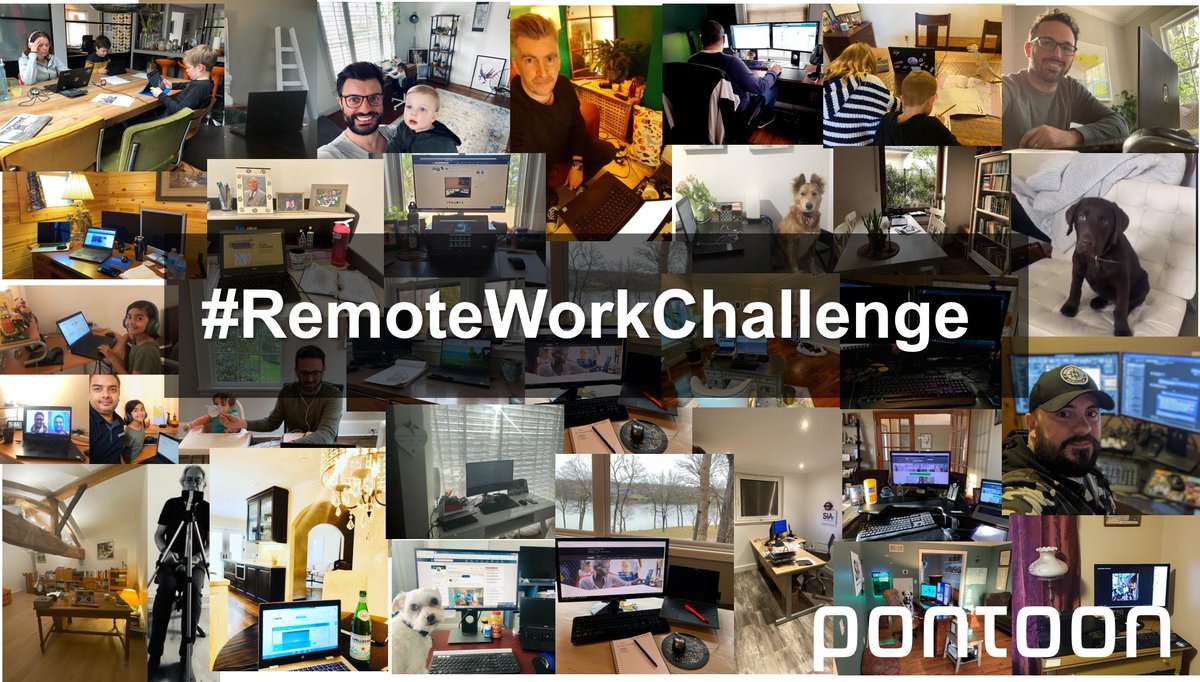 #RemoteWorkChallenge

pontoon